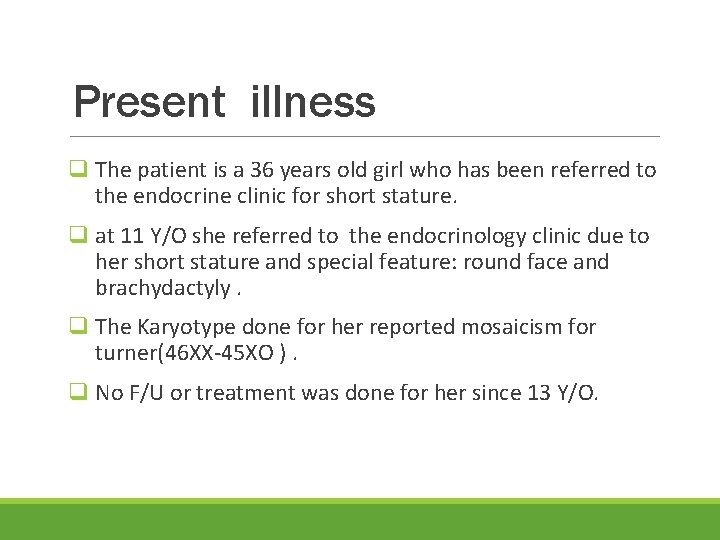 Present illness

❑ The patient is a 36 years old girl who has been referred to the endocrine clinic for short stature.

❑ at 11 Y/O she referred to the endocrinology clinic due to her short stature and special feature: round face and brachydactyly .

❑ The Karyotype done for her reported mosaicism for turner(46XX-45XO ) .

❑ No F/U or treatment was done for her since 13 Y/O.